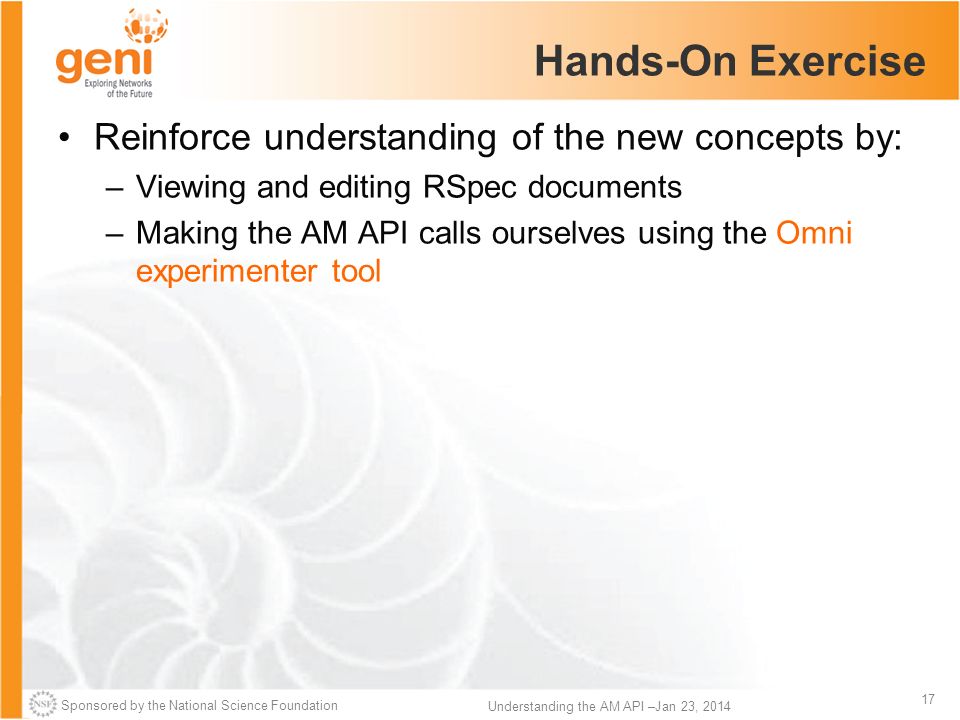 geni
Exploring Networks of the Future

Hands-On Exercise

• Reinforce understanding of the new concepts by:
– Viewing and editing RSpec documents
– Making the AM API calls ourselves using the Omni experimenter tool

NSF Sponsored by the National Science Foundation

Understanding the AM API –Jan 23, 2014

17